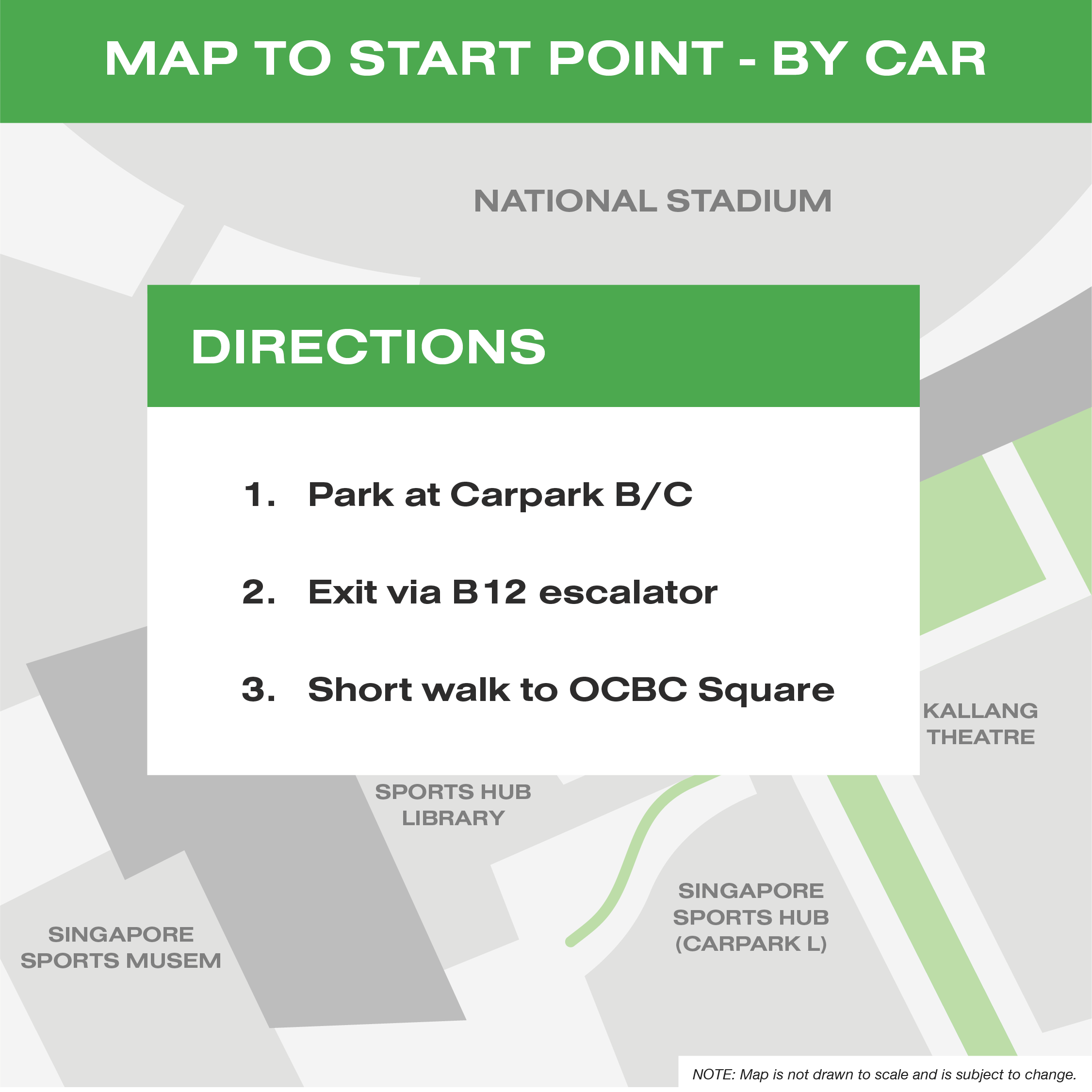 MAP TO START POINT - BY CAR

NATIONAL STADIUM

DIRECTIONS

1. Park at Carpark B/C

2. Exit via B12 escalator

3. Short walk to OCBC Square

KALLANG THEATRE

SPORTS HUB LIBRARY

SINGAPORE SPORTS HUB (CARPARK L)

SINGAPORE SPORTS MUSEM

NOTE: Map is not drawn to scale and is subject to change.